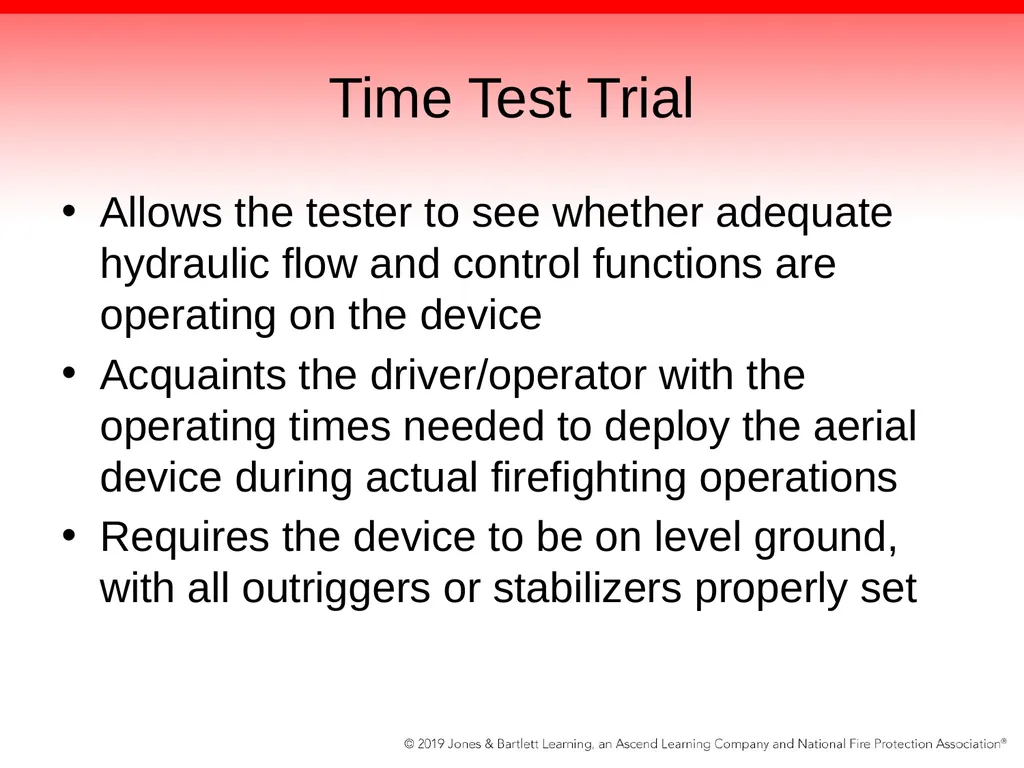 Time Test Trial

• Allows the tester to see whether adequate hydraulic flow and control functions are operating on the device
• Acquaints the driver/operator with the operating times needed to deploy the aerial device during actual firefighting operations
• Requires the device to be on level ground, with all outriggers or stabilizers properly set

© 2019 Jones & Bartlett Learning, an Ascend Learning Company and National Fire Protection Association®